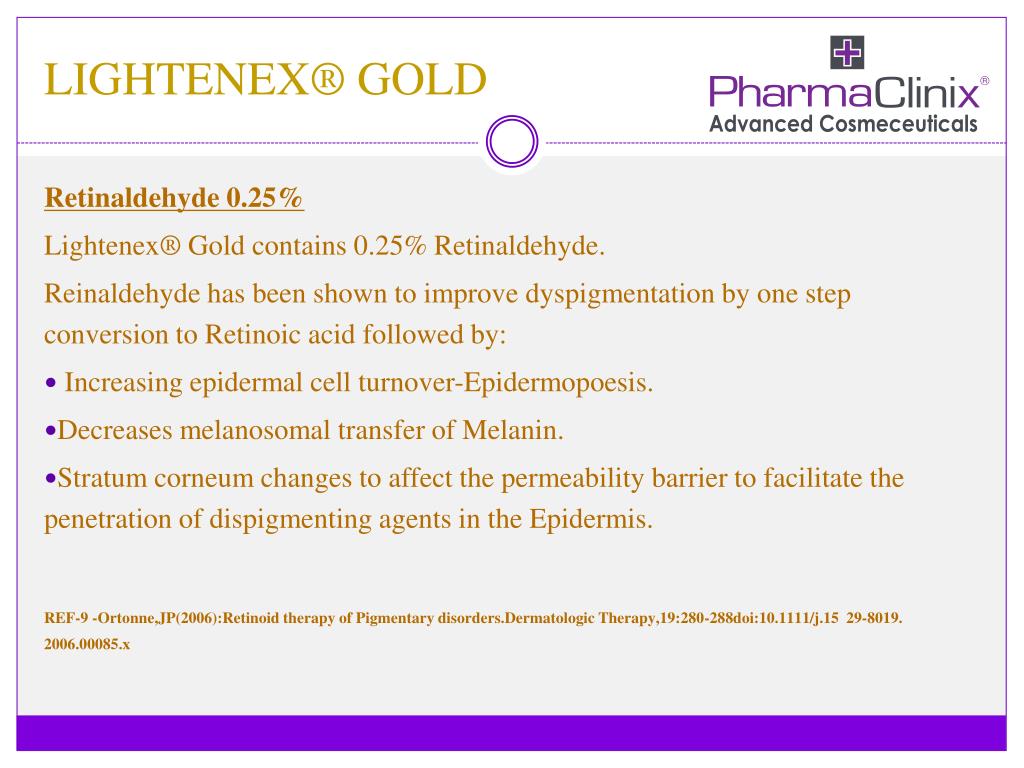 LIGHTENEX® GOLD

PharmaClinix®
Advanced Cosmeceuticals

Retinaldehyde 0.25%

Lightenex® Gold contains 0.25% Retinaldehyde.

Reinaldehyde has been shown to improve dyspigmentation by one step conversion to Retinoic acid followed by:

• Increasing epidermal cell turnover-Epidermopoesis.

•Decreases melanosomal transfer of Melanin.

•Stratum corneum changes to affect the permeability barrier to facilitate the penetration of dispigmenting agents in the Epidermis.

REF-9 -Ortonne,JP(2006):Retinoid therapy of Pigmentary disorders.Dermatologic Therapy,19:280-288doi:10.1111/j.15 29-8019. 2006.00085.x